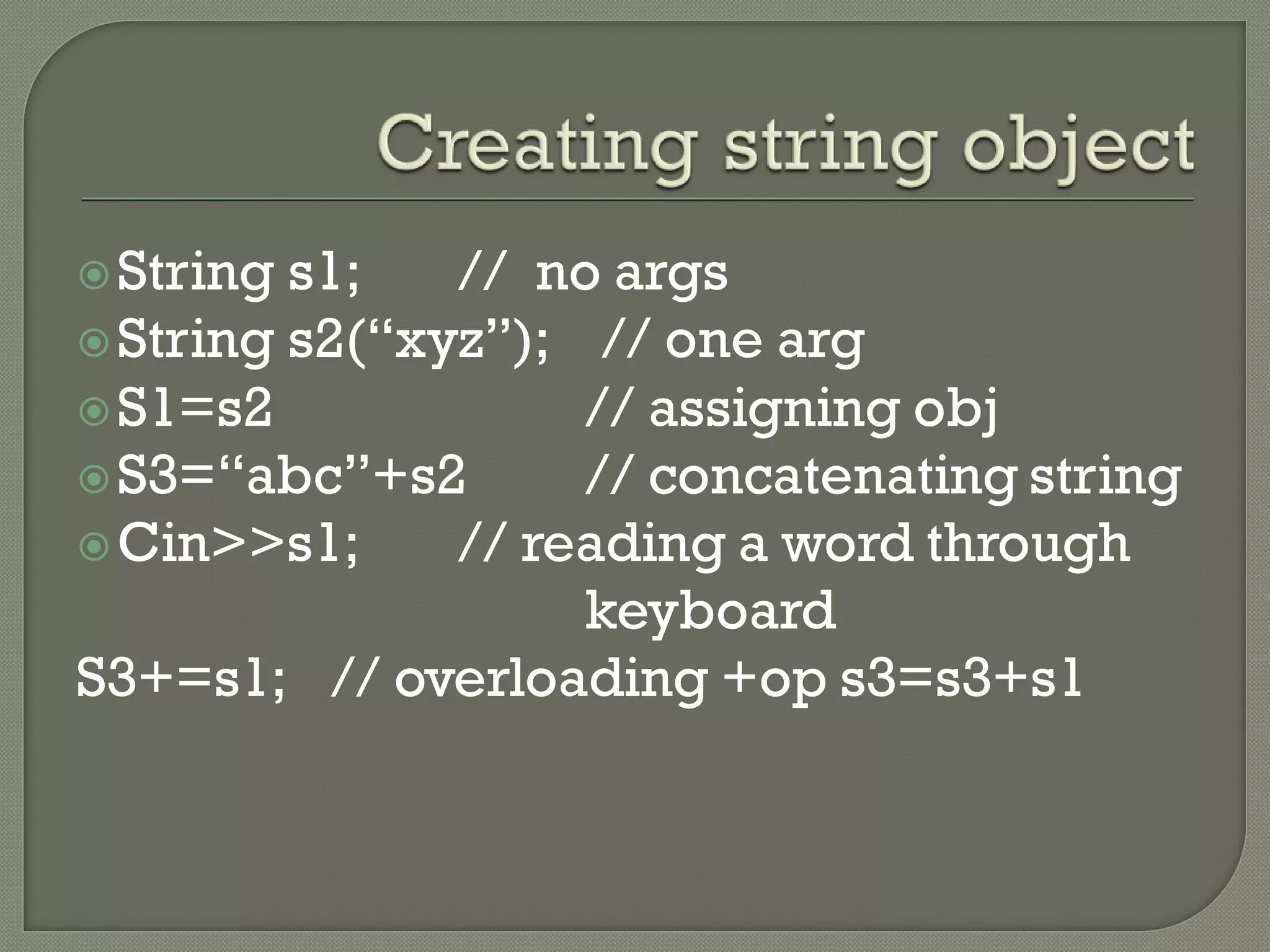 Creating string object

String s1; // no args
String s2(“xyz”); // one arg
S1=s2 // assigning obj
S3=“abc”+s2 // concatenating string
Cin>>s1; // reading a word through keyboard
S3+=s1; // overloading +op s3=s3+s1